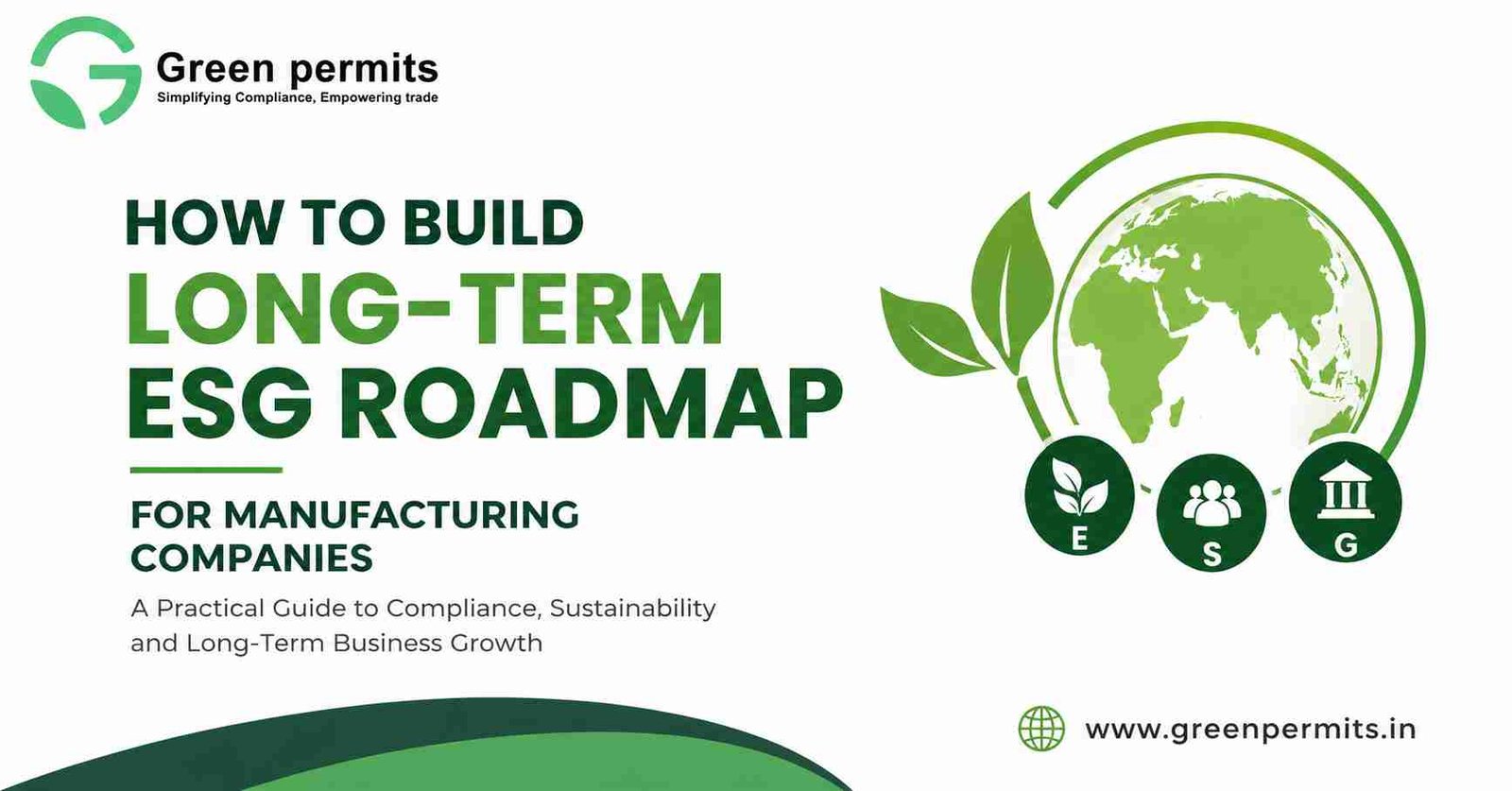 Green permits
Simplifying Compliance, Empowering trade

HOW TO BUILD
LONG-TERM
ESG ROADMAP

FOR MANUFACTURING COMPANIES

A Practical Guide to Compliance, Sustainability and Long-Term Business Growth

E
S
G

www.greenpermits.in